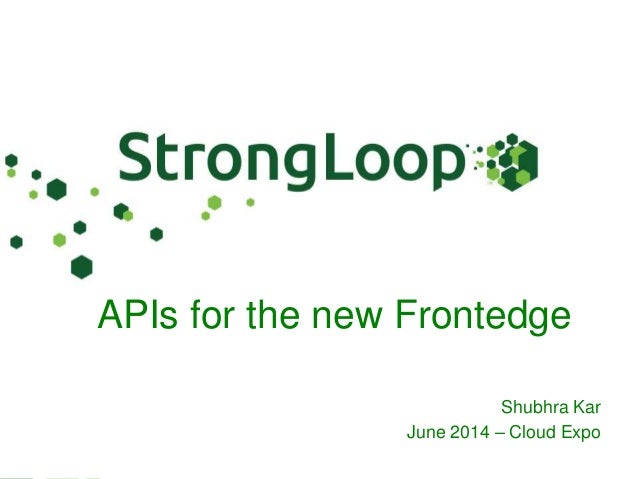 StrongLoop

APIs for the new Frontedge

Shubhra Kar
June 2014 – Cloud Expo